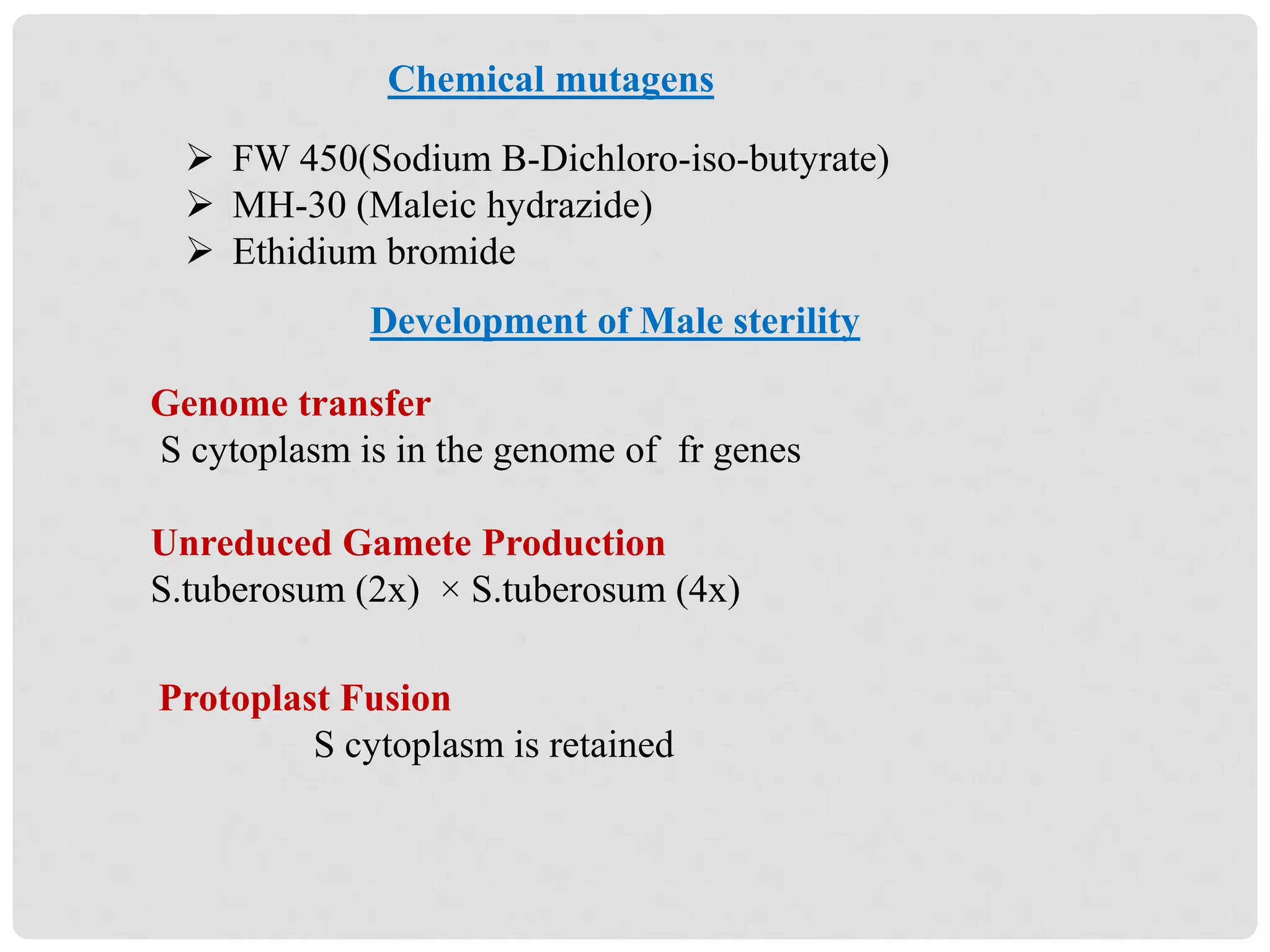 Chemical mutagens

➢ FW 450(Sodium B-Dichloro-iso-butyrate)
➢ MH-30 (Maleic hydrazide)
➢ Ethidium bromide

Development of Male sterility

Genome transfer
S cytoplasm is in the genome of fr genes

Unreduced Gamete Production
S.tuberosum (2x) × S.tuberosum (4x)

Protoplast Fusion
S cytoplasm is retained